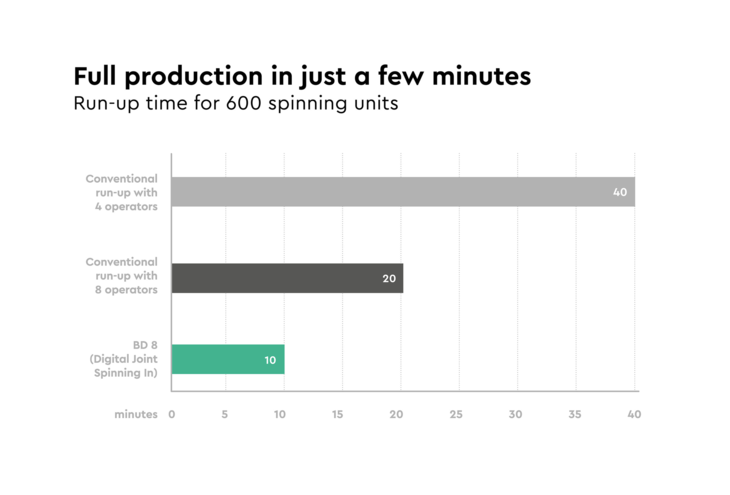 Full production in just a few minutes
Run-up time for 600 spinning units

Conventional run-up with 4 operators
40

Conventional run-up with 8 operators
20

BD 8 (Digital Joint Spinning In)
10

minutes 0 5 10 15 20 25 30 35 40